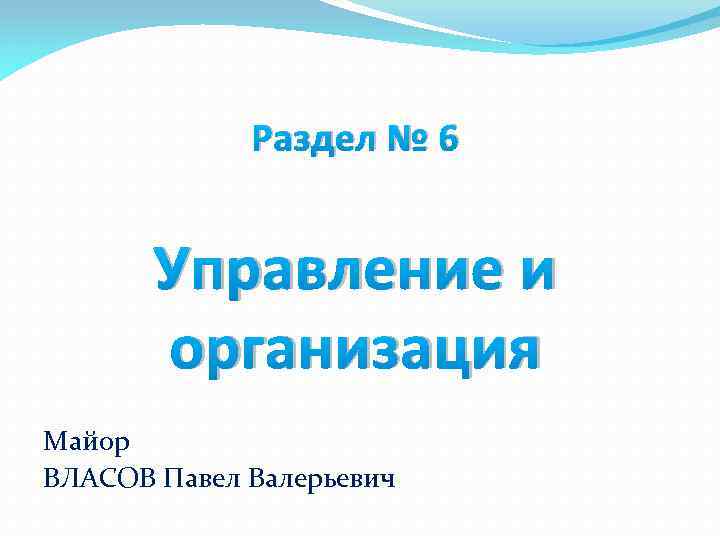 Раздел № 6

Управление и организация

Майор
ВЛАСОВ Павел Валерьевич